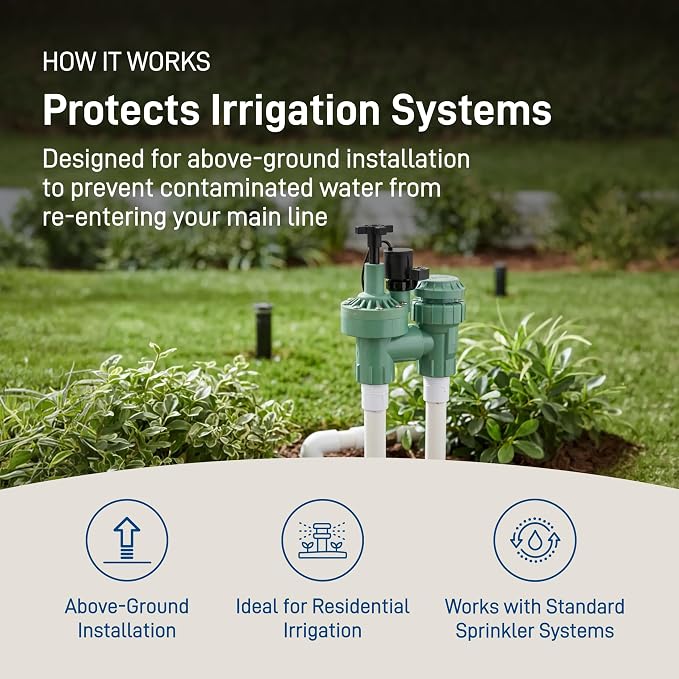 HOW IT WORKS

Protects Irrigation Systems

Designed for above-ground installation to prevent contaminated water from re-entering your main line

Above-Ground Installation

Ideal for Residential Irrigation

Works with Standard Sprinkler Systems